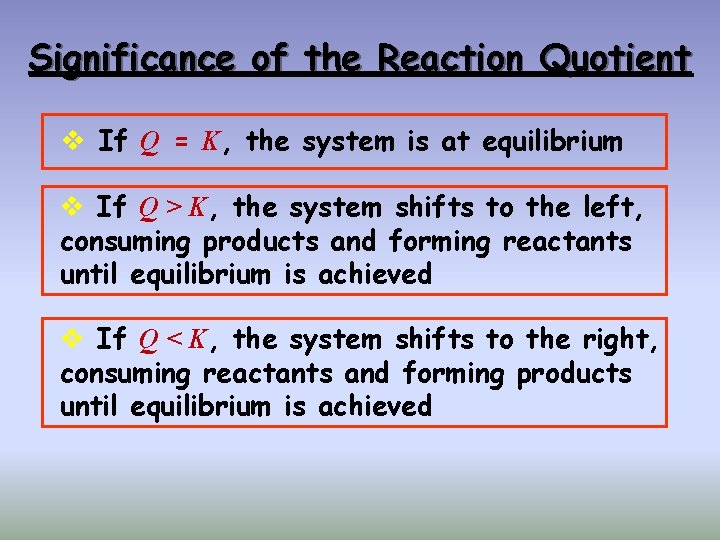 Significance of the Reaction Quotient

❖ If $Q = K$, the system is at equilibrium

❖ If $Q > K$, the system shifts to the left, consuming products and forming reactants until equilibrium is achieved

❖ If $Q < K$, the system shifts to the right, consuming reactants and forming products until equilibrium is achieved